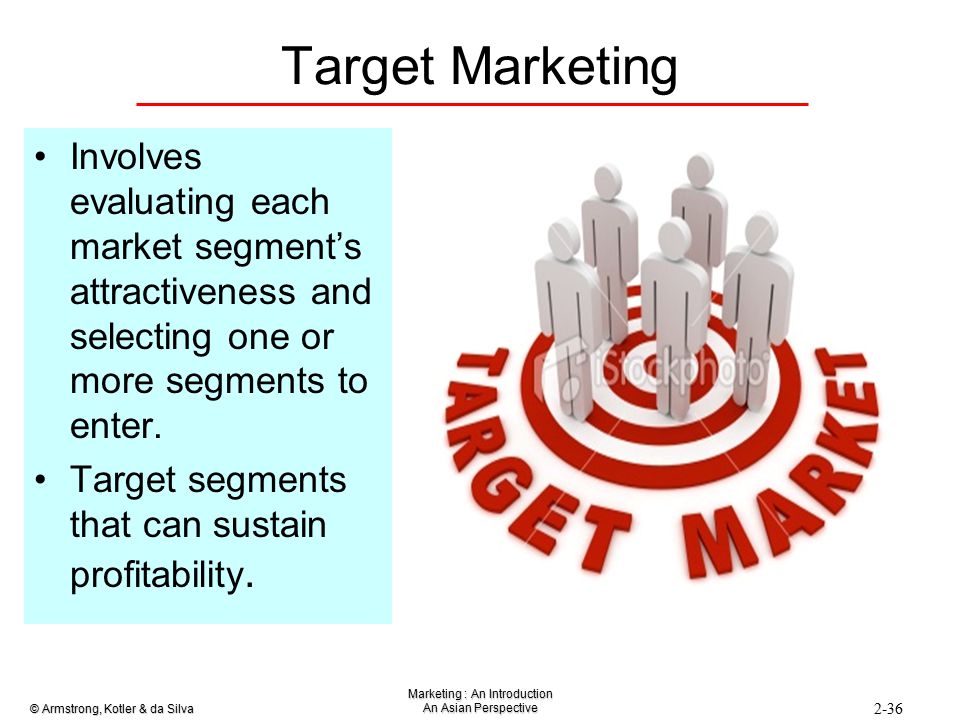 Target Marketing

• Involves evaluating each market segment's attractiveness and selecting one or more segments to enter.
• Target segments that can sustain profitability.

iStockphoto

TARGET MARKET

© Armstrong, Kotler & da Silva

Marketing : An Introduction
An Asian Perspective

2-36